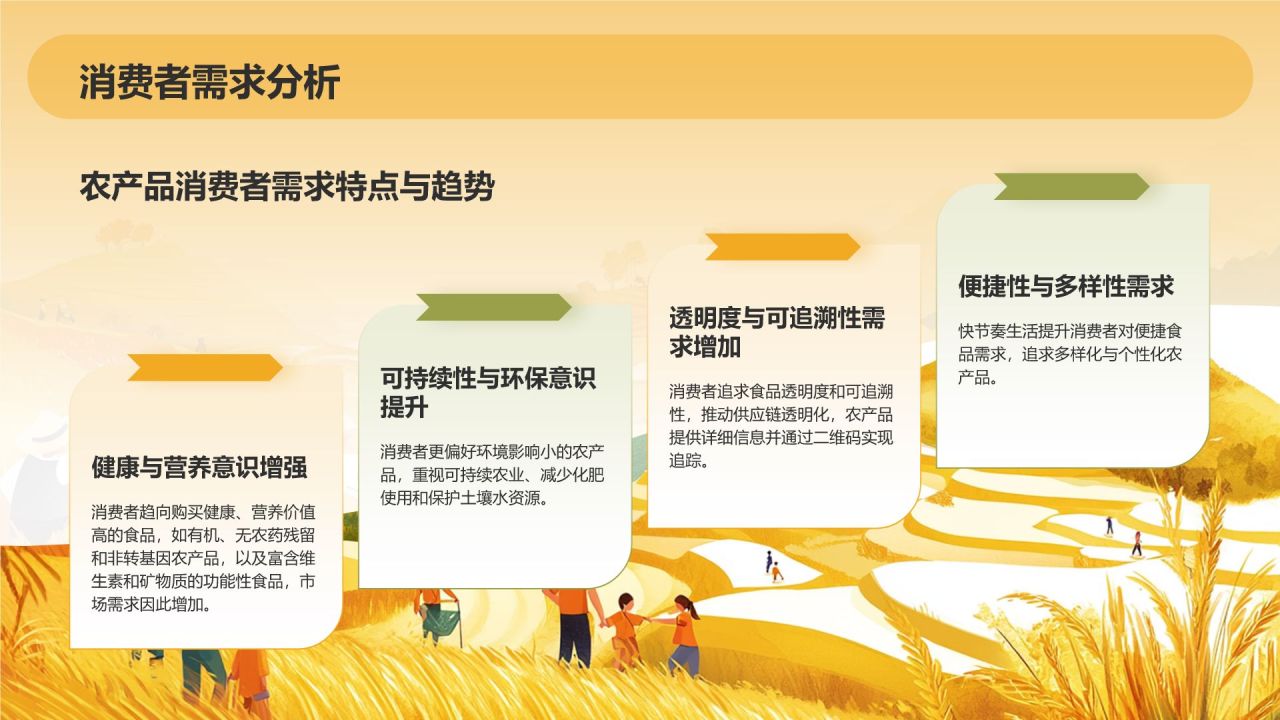 消费者需求分析

农产品消费者需求特点与趋势

健康与营养意识增强

消费者趋向购买健康、营养价值高的食品，如有机、无农药残留和非转基因农产品，以及富含维生素和矿物质的功能性食品，市场需求因此增加。

可持续性与环保意识提升

消费者更偏好环境影响小的农产品，重视可持续农业、减少化肥使用和保护土壤水资源。

透明度与可追溯性需求增加

消费者追求食品透明度和可追溯性，推动供应链透明化，农产品提供详细信息并通过二维码实现追踪。

便捷性与多样性需求

快节奏生活提升消费者对便捷食品需求，追求多样化与个性化农产品。